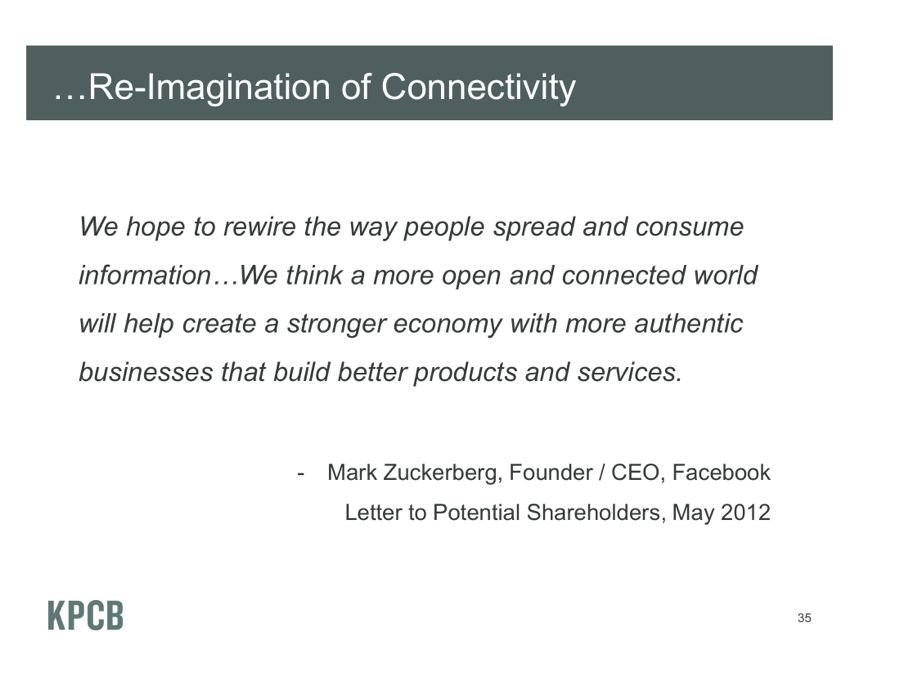 …Re-Imagination of Connectivity

We hope to rewire the way people spread and consume information…We think a more open and connected world will help create a stronger economy with more authentic businesses that build better products and services.

- Mark Zuckerberg, Founder / CEO, Facebook
Letter to Potential Shareholders, May 2012

KPCB

35